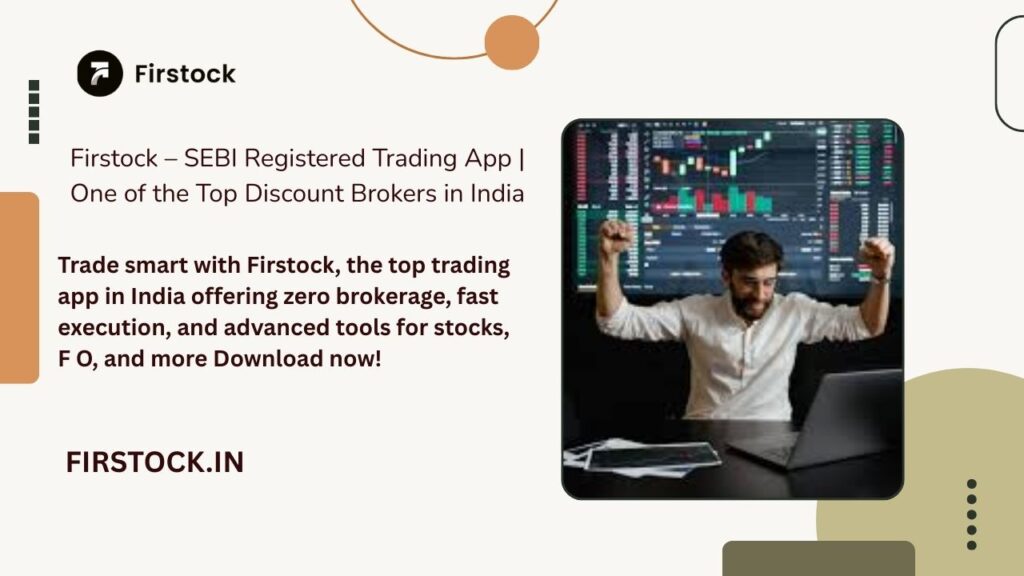 Firstock

Firstock – SEBI Registered Trading App | One of the Top Discount Brokers in India

Trade smart with Firstock, the top trading app in India offering zero brokerage, fast execution, and advanced tools for stocks, F O, and more Download now!

FIRSTOCK.IN